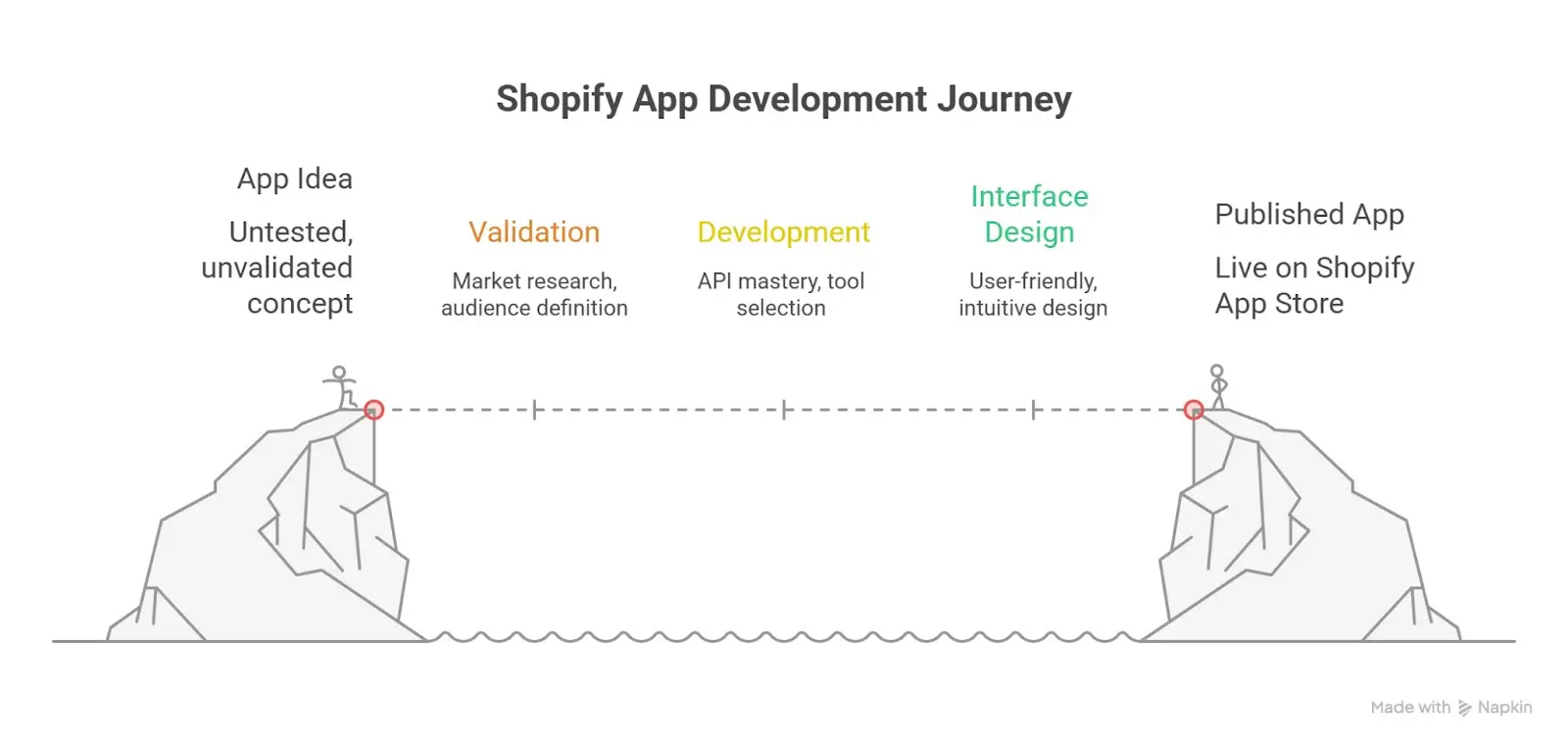 Shopify App Development Journey

App Idea

Untested, unvalidated concept

Validation

Market research, audience definition

Development

API mastery, tool selection

Interface Design

User-friendly, intuitive design

Published App

Live on Shopify App Store

Made with Napkin